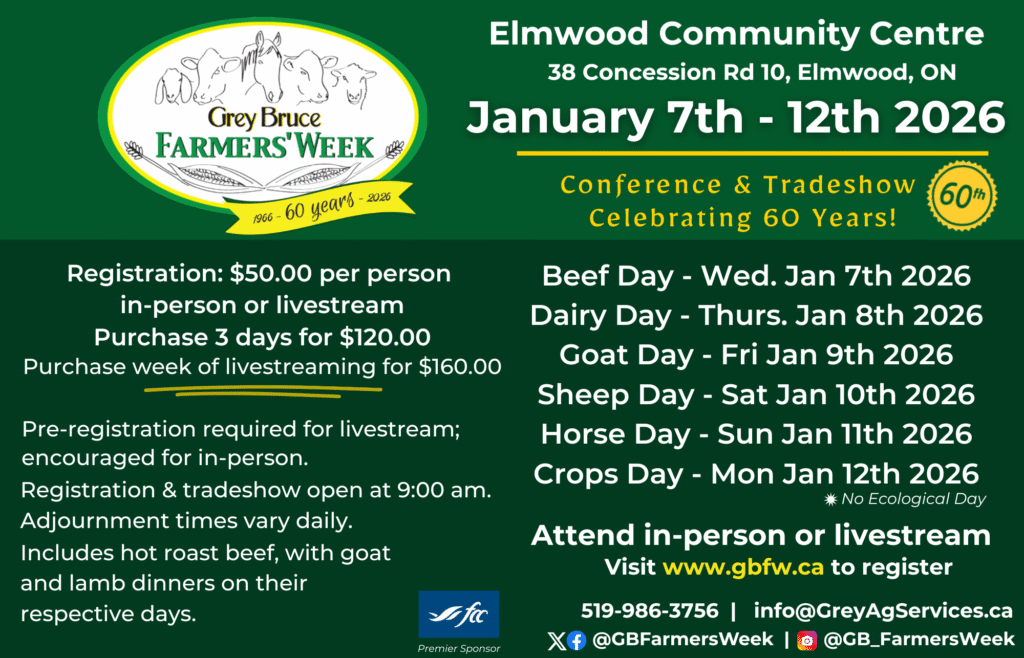 Grey Bruce
FARMERS' WEEK
1966 - 60 years - 2026

Elmwood Community Centre
38 Concession Rd 10, Elmwood, ON
January 7th - 12th 2026

Conference & Tradeshow
Celebrating 60 Years!
60th

Registration: $50.00 per person in-person or livestream
Purchase 3 days for $120.00
Purchase week of livestreaming for $160.00

Pre-registration required for livestream; encouraged for in-person.
Registration & tradeshow open at 9:00 am.
Adjournment times vary daily.
Includes hot roast beef, with goat and lamb dinners on their respective days.

fcc
Premier Sponsor

Beef Day - Wed. Jan 7th 2026
Dairy Day - Thurs. Jan 8th 2026
Goat Day - Fri Jan 9th 2026
Sheep Day - Sat Jan 10th 2026
Horse Day - Sun Jan 11th 2026
Crops Day - Mon Jan 12th 2026
No Ecological Day

Attend in-person or livestream
Visit www.gbfw.ca to register

519-986-3756 | info@GreyAgServices.ca
@GBFarmersWeek | @GB_FarmersWeek